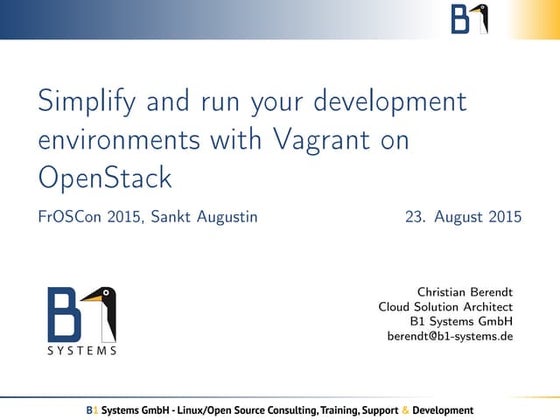 B1

Simplify and run your development environments with Vagrant on OpenStack

FrOSCon 2015, Sankt Augustin

23. August 2015

B1 SYSTEMS

Christian Berendt
Cloud Solution Architect
B1 Systems GmbH
berendt@b1-systems.de

B1 Systems GmbH - Linux/Open Source Consulting, Training, Support & Development